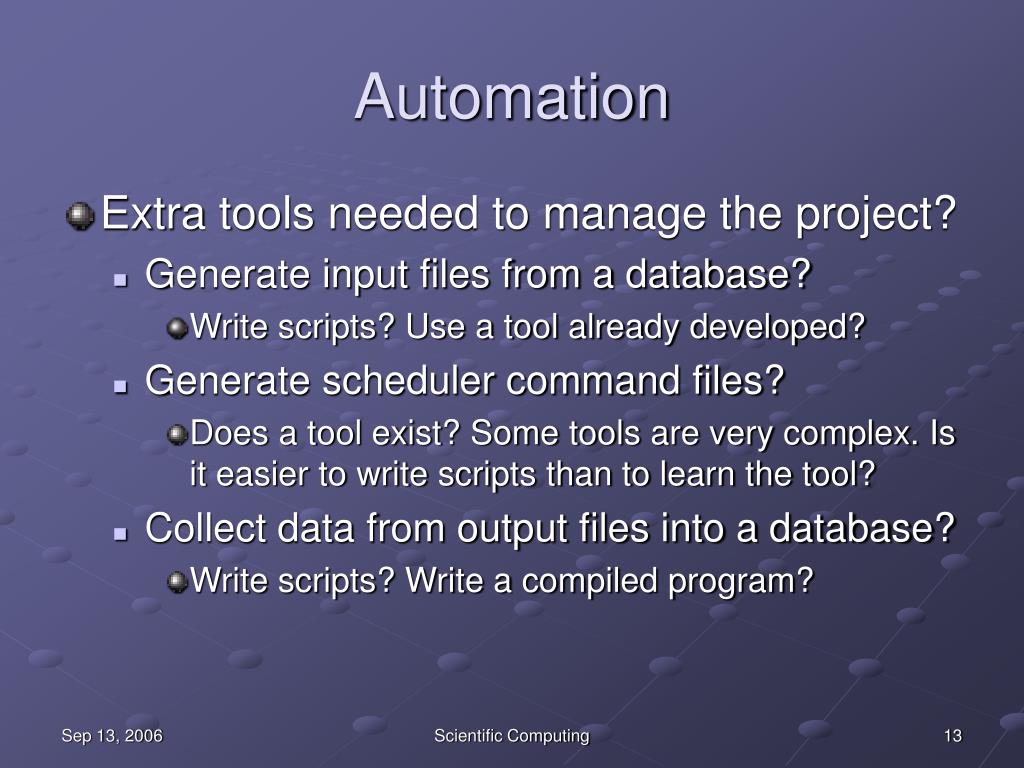 Automation

Extra tools needed to manage the project?

Generate input files from a database?

Write scripts? Use a tool already developed?

Generate scheduler command files?

Does a tool exist? Some tools are very complex. Is it easier to write scripts than to learn the tool?

Collect data from output files into a database?

Write scripts? Write a compiled program?

Sep 13, 2006

Scientific Computing

13